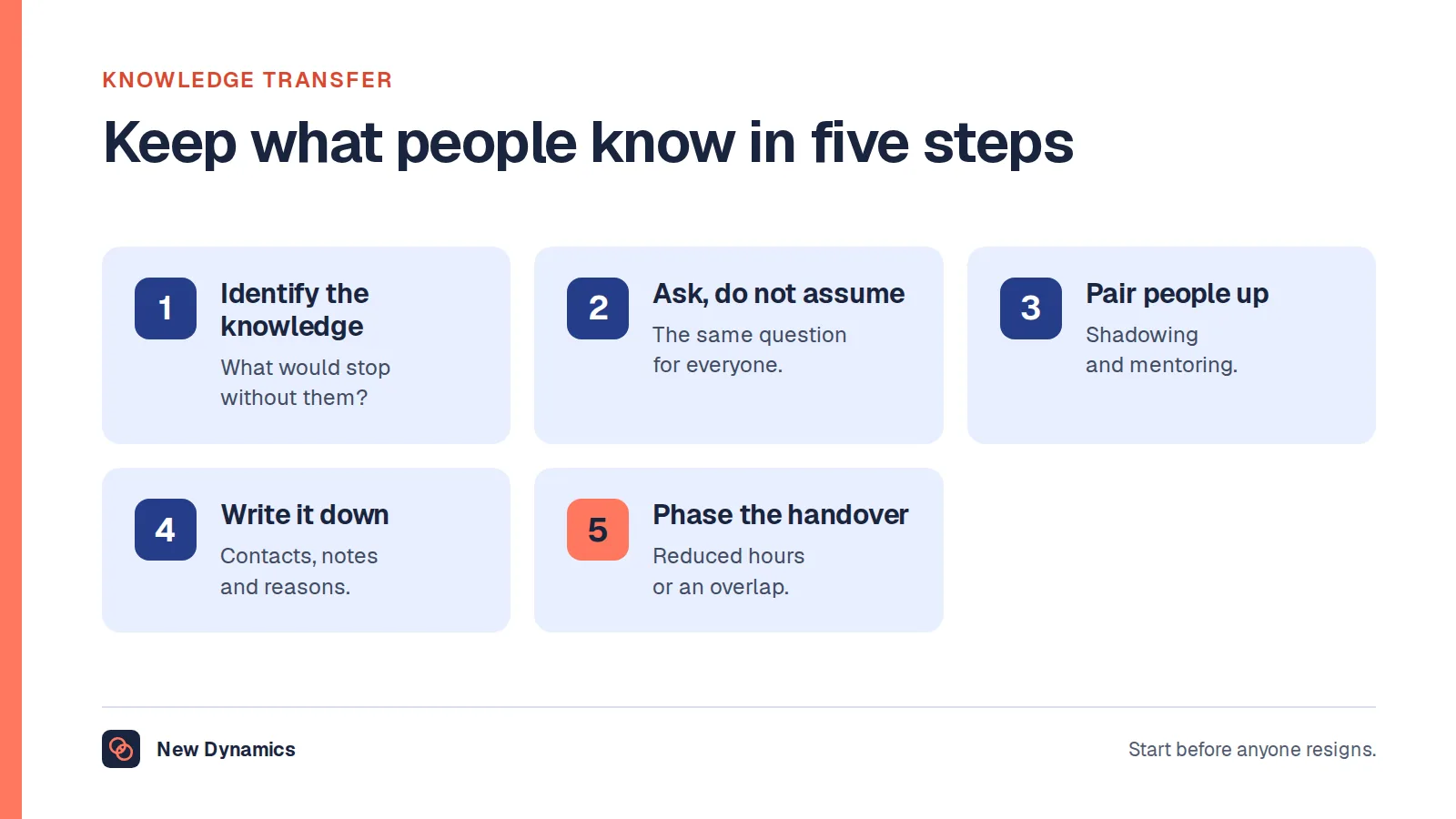 KNOWLEDGE TRANSFER

Keep what people know in five steps

1

Identify the knowledge

What would stop without them?

2

Ask, do not assume

The same question for everyone.

3

Pair people up

Shadowing and mentoring.

4

Write it down

Contacts, notes and reasons.

5

Phase the handover

Reduced hours or an overlap.

New Dynamics

Start before anyone resigns.